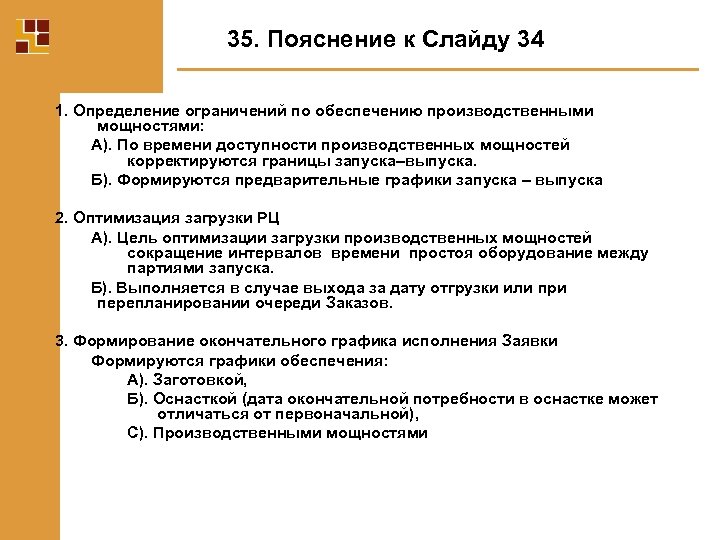 35. Пояснение к Слайду 34

1. Определение ограничений по обеспечению производственными мощностями:

А). По времени доступности производственных мощностей корректируются границы запуска–выпуска.

Б). Формируются предварительные графики запуска – выпуска

2. Оптимизация загрузки РЦ

А). Цель оптимизации загрузки производственных мощностей сокращение интервалов времени простоя оборудование между партиями запуска.

Б). Выполняется в случае выхода за дату отгрузки или при перепланировании очереди Заказов.

3. Формирование окончательного графика исполнения Заявки

Формируются графики обеспечения:

А). Заготовкой,

Б). Оснасткой (дата окончательной потребности в оснастке может отличаться от первоначальной),

С). Производственными мощностями